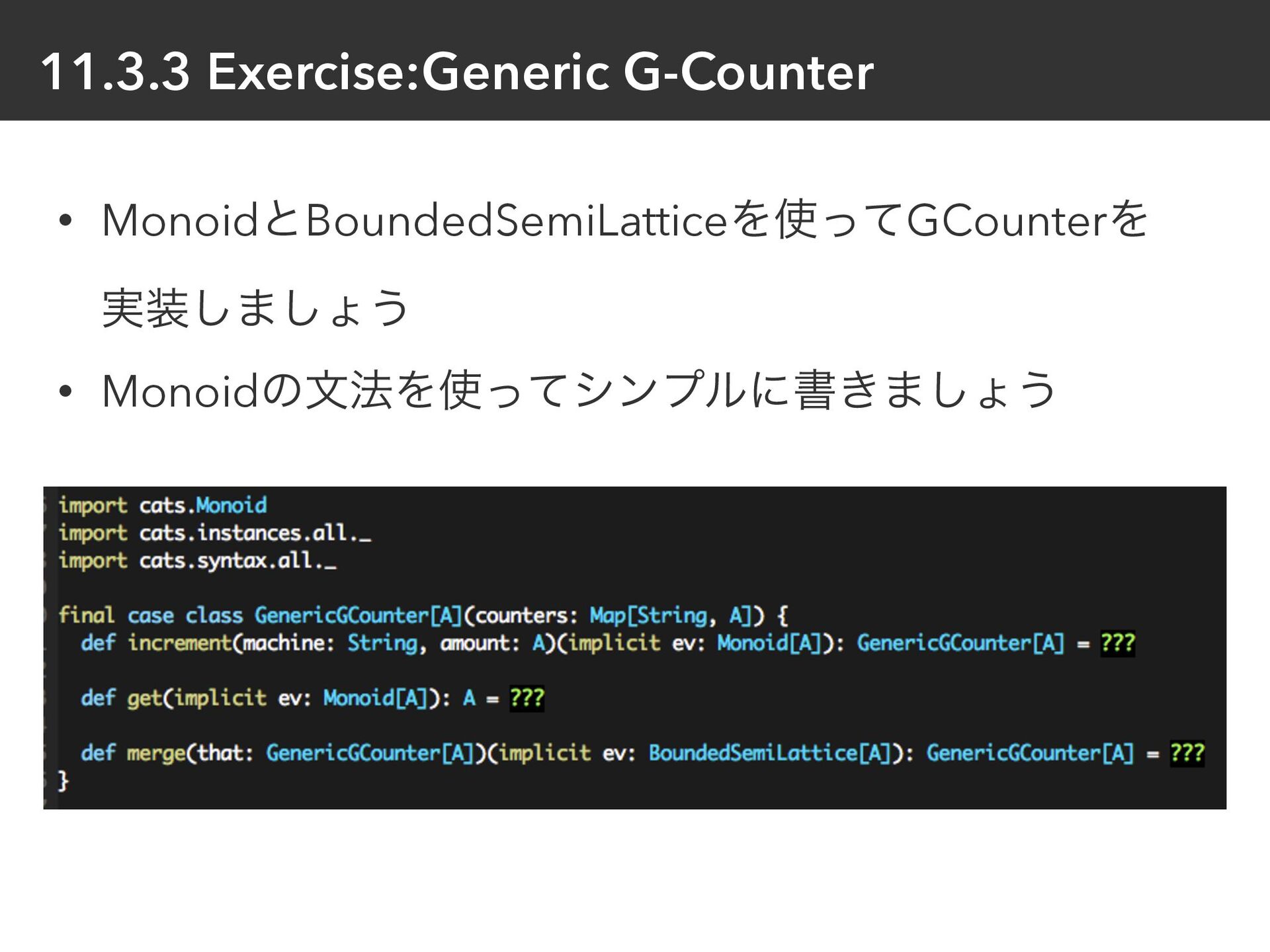 11.3.3 Exercise:Generic G-Counter

• MonoidとBoundedSemiLatticeを使ってGCounterを実装しましょう

• Monoidの文法を使ってシンプルに書きましょう

import cats.Monoid
import cats.instances.all._
import cats.syntax.all._

final case class GenericGCounter[A](counters: Map[String, A]) {
  def increment(machine: String, amount: A)(implicit ev: Monoid[A]): GenericGCounter[A] = ???

  def get(implicit ev: Monoid[A]): A = ???

  def merge(that: GenericGCounter[A])(implicit ev: BoundedSemiLattice[A]): GenericGCounter[A] = ???
}